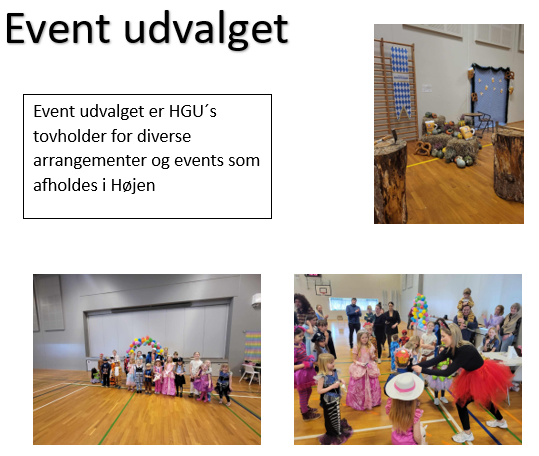 Event udvalget

Event udvalget er HGU´s tovholder for diverse arrangementer og events som afholdes i Højen